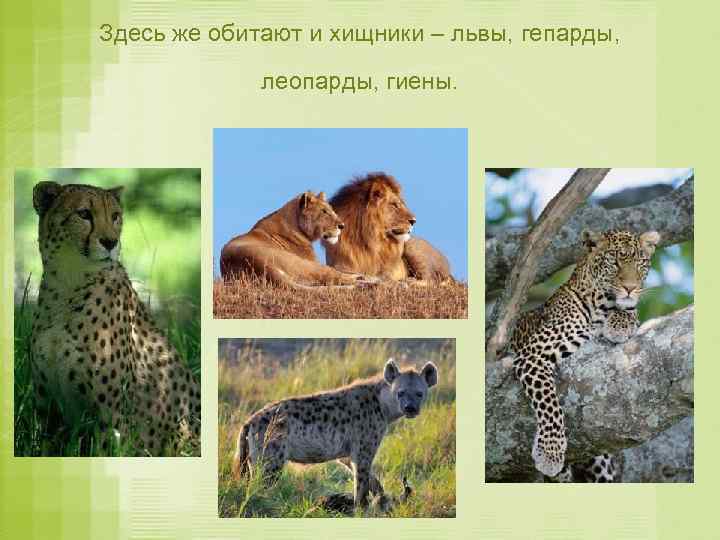 Здесь же обитают и хищники – львы, гепарды,

леопарды, гиены.